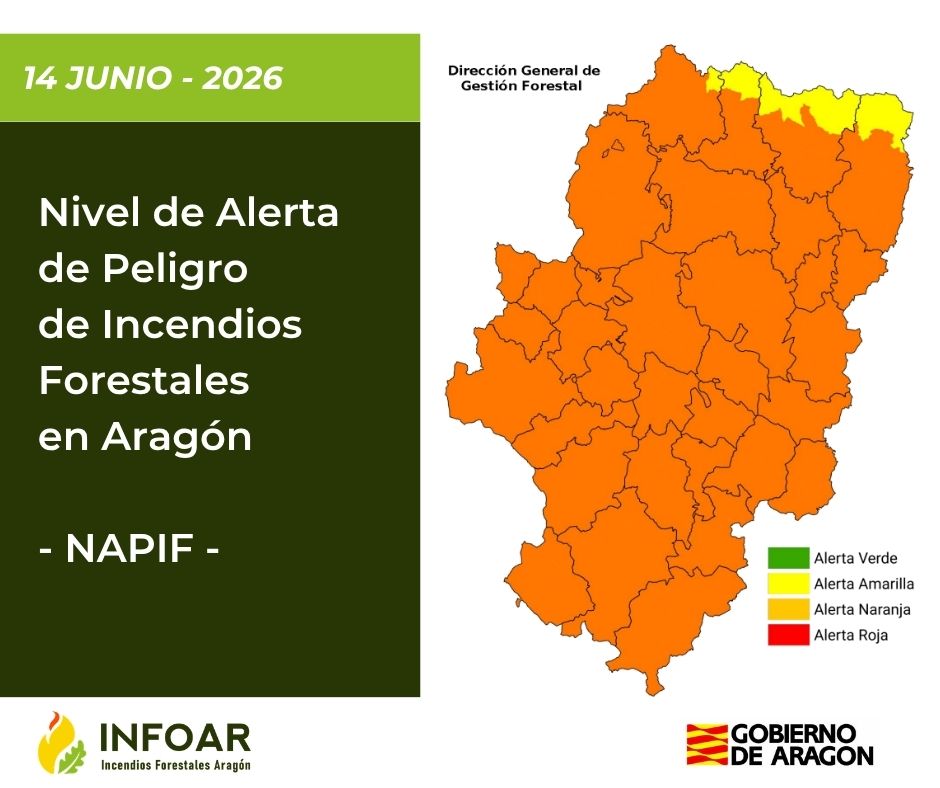 14 JUNIO - 2026

Nivel de Alerta de Peligro de Incendios Forestales en Aragón

- NAPIF -

Dirección General de Gestión Forestal

Alerta Verde
Alerta Amarilla
Alerta Naranja
Alerta Roja

INFOAR
Incendios Forestales Aragón

GOBIERNO DE ARAGON